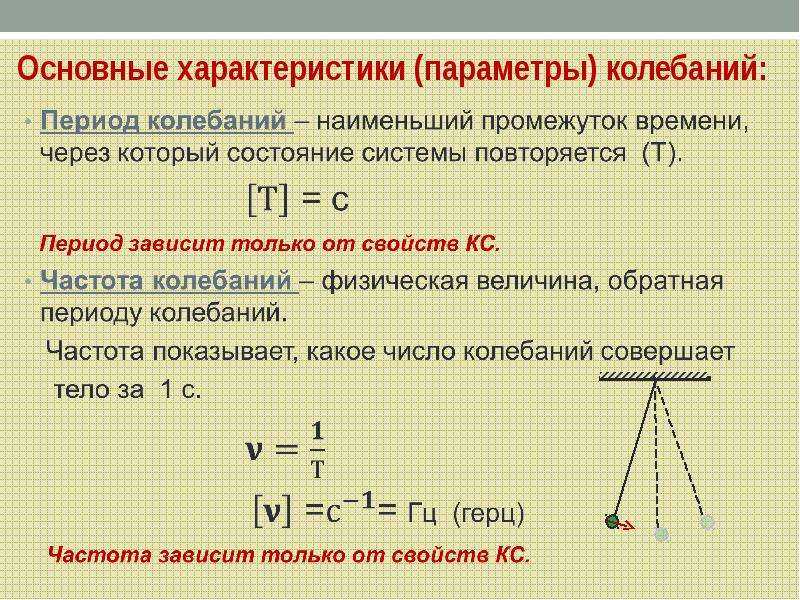 Основные характеристики (параметры) колебаний:

• Период колебаний – наименьший промежуток времени, через который состояние системы повторяется (Т).

$[T] = c$

Период зависит только от свойств КС.

• Частота колебаний – физическая величина, обратная периоду колебаний.

Частота показывает, какое число колебаний совершает тело за 1 с.

$\nu = \frac{1}{T}$

$[\nu] = c^{-1} =$ Гц (герц)

Частота зависит только от свойств КС.